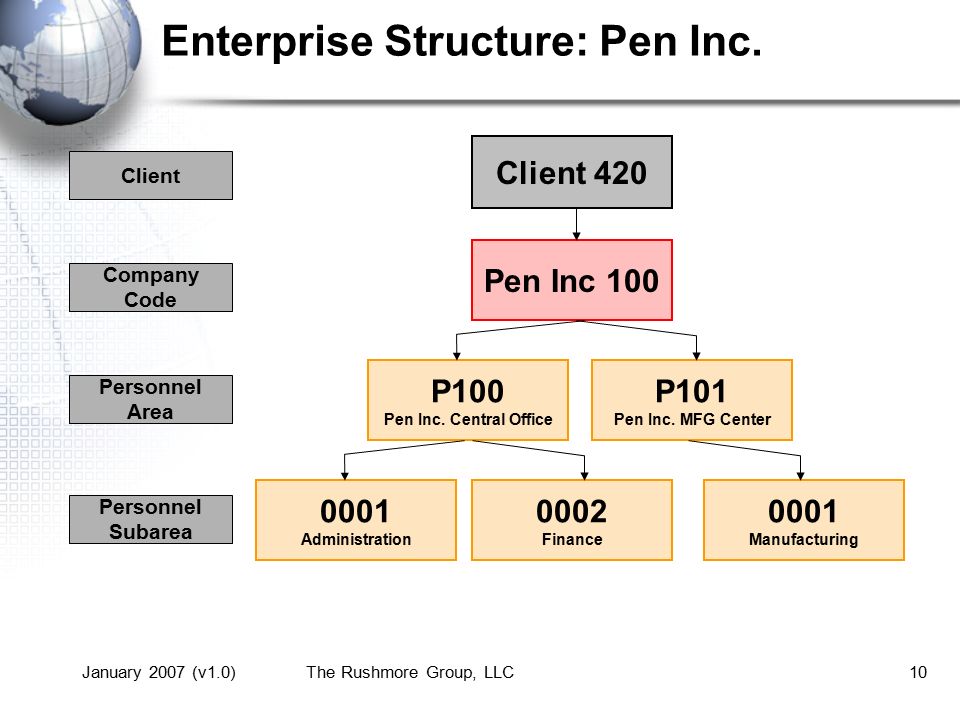 Enterprise Structure: Pen Inc.

Client

Company Code

Personnel Area

Personnel Subarea

Client 420

Pen Inc 100

P100
Pen Inc. Central Office

P101
Pen Inc. MFG Center

0001
Administration

0002
Finance

0001
Manufacturing

January 2007 (v1.0)

The Rushmore Group, LLC

10